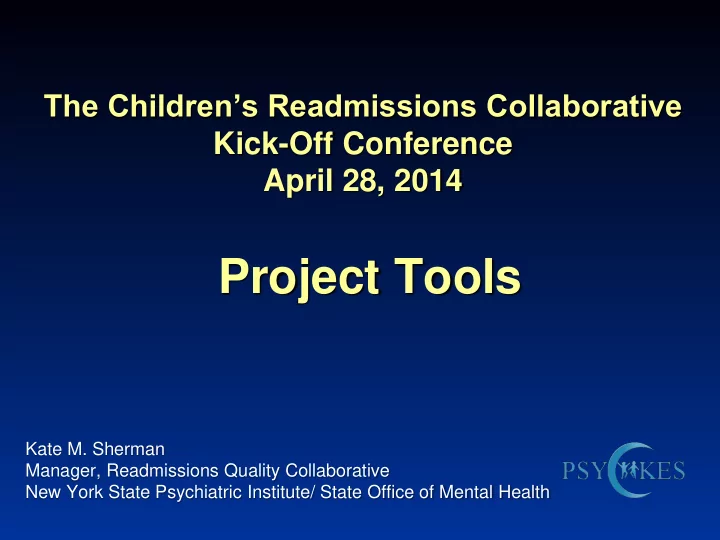 The Children's Readmissions Collaborative
Kick-Off Conference
April 28, 2014

Project Tools

Kate M. Sherman
Manager, Readmissions Quality Collaborative
New York State Psychiatric Institute/ State Office of Mental Health

PSYCKES